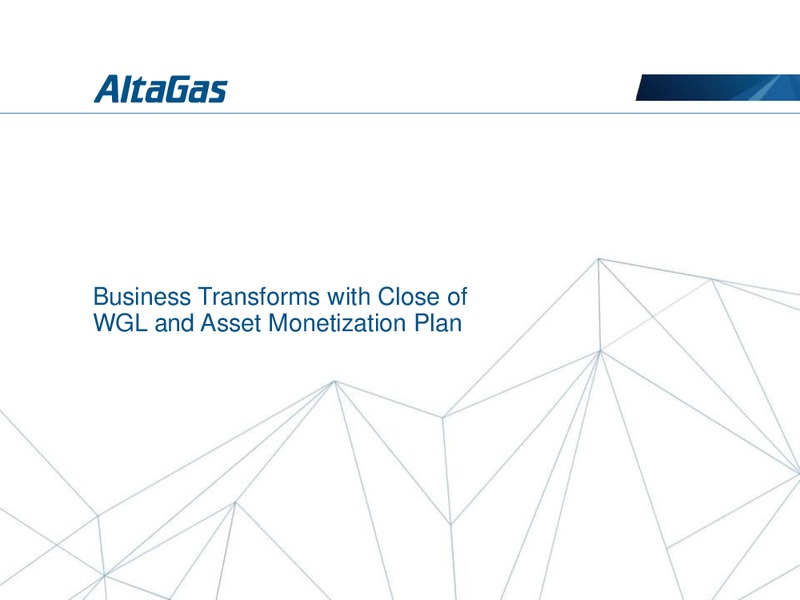 AltaGas

Business Transforms with Close of WGL and Asset Monetization Plan